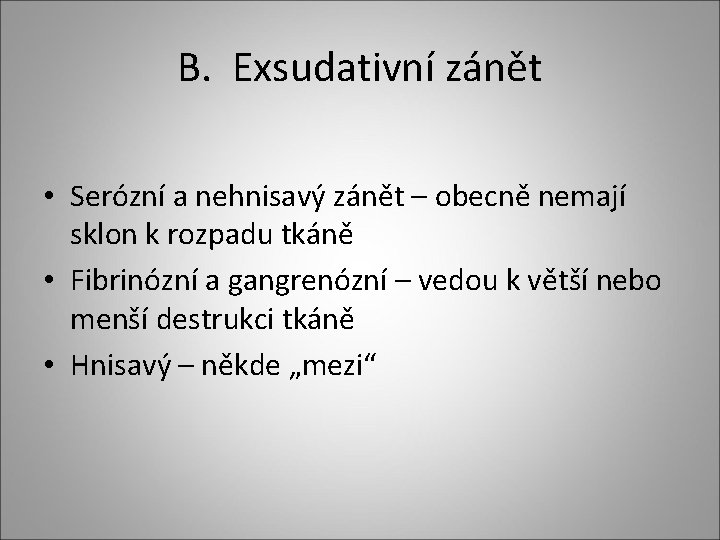 B. Exsudativní zánět

• Serózní a nehnisavý zánět – obecně nemají sklon k rozpadu tkáně
• Fibrinózní a gangrenózní – vedou k větší nebo menší destrukci tkáně
• Hnisavý – někde „mezi“